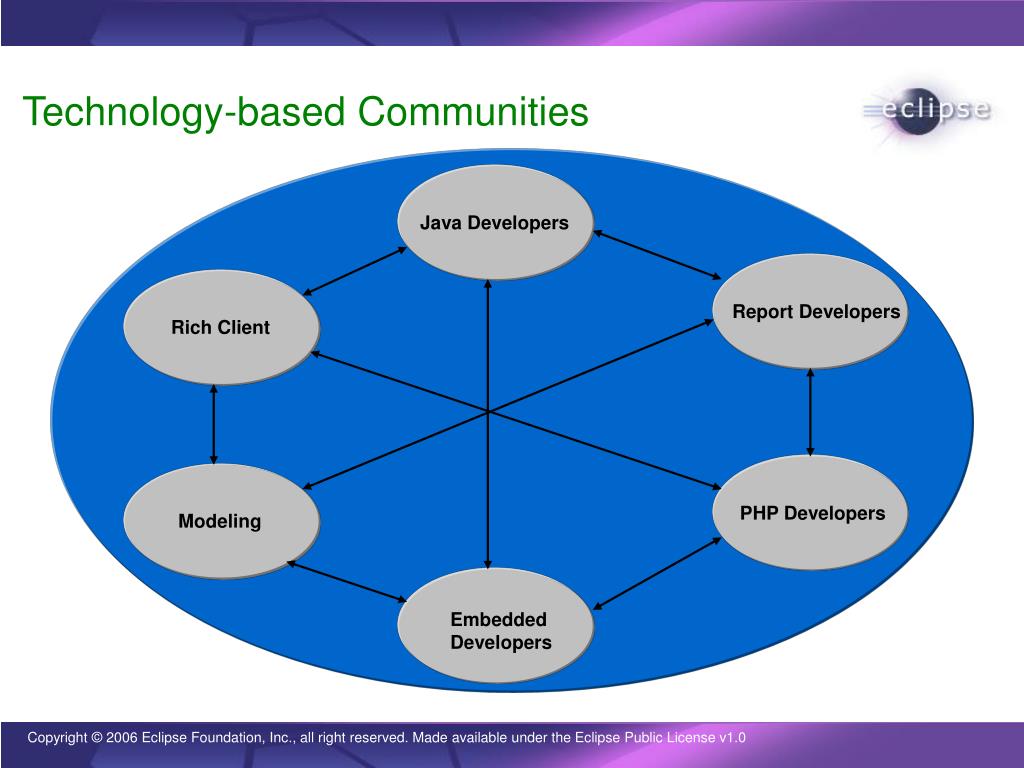 Technology-based Communities

eclipse

Java Developers

Rich Client

Report Developers

Modeling

PHP Developers

Embedded Developers

Copyright © 2006 Eclipse Foundation, Inc., all right reserved. Made available under the Eclipse Public License v1.0